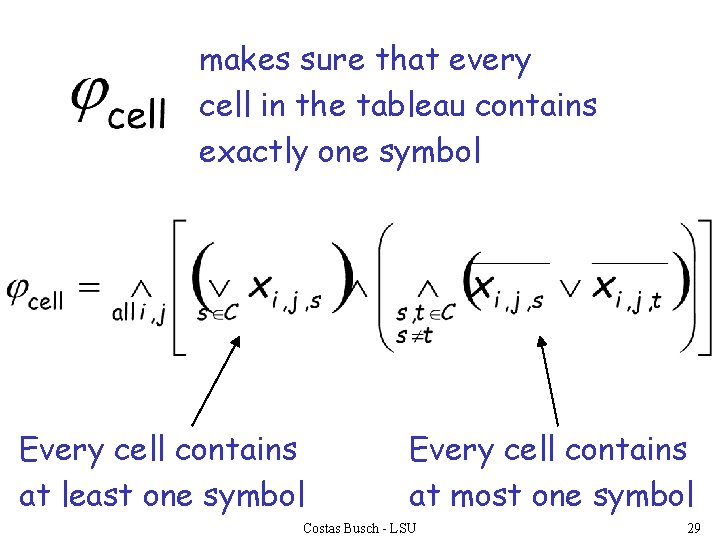 $\varphi_{\text{cell}}$ makes sure that every cell in the tableau contains exactly one symbol

$\varphi_{\text{cell}} = \bigwedge_{\text{all } i,j} \left[ \left( \bigvee_{s \in C} x_{i,j,s} \right) \wedge \left( \bigwedge_{\substack{s,t \in C \\ s \neq t}} \left( \overline{x_{i,j,s}} \vee \overline{x_{i,j,t}} \right) \right) \right]$

Every cell contains at least one symbol

Every cell contains at most one symbol

Costas Busch - LSU

29